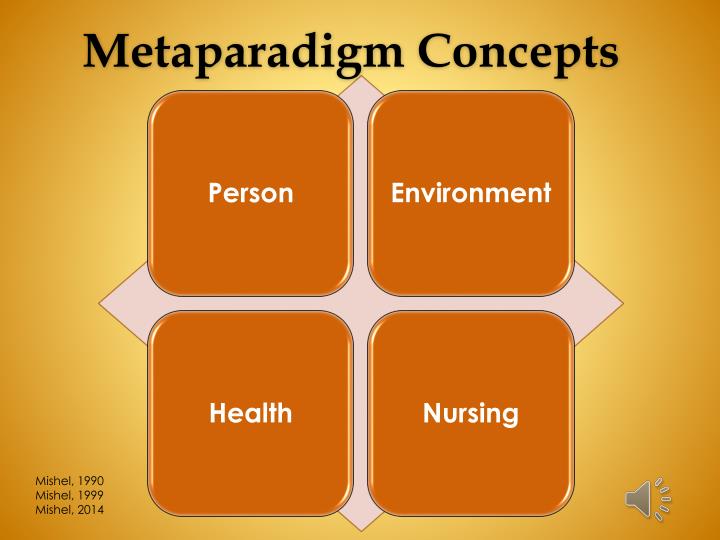 Metaparadigm Concepts

Person

Environment

Health

Nursing

Mishel, 1990
Mishel, 1999
Mishel, 2014